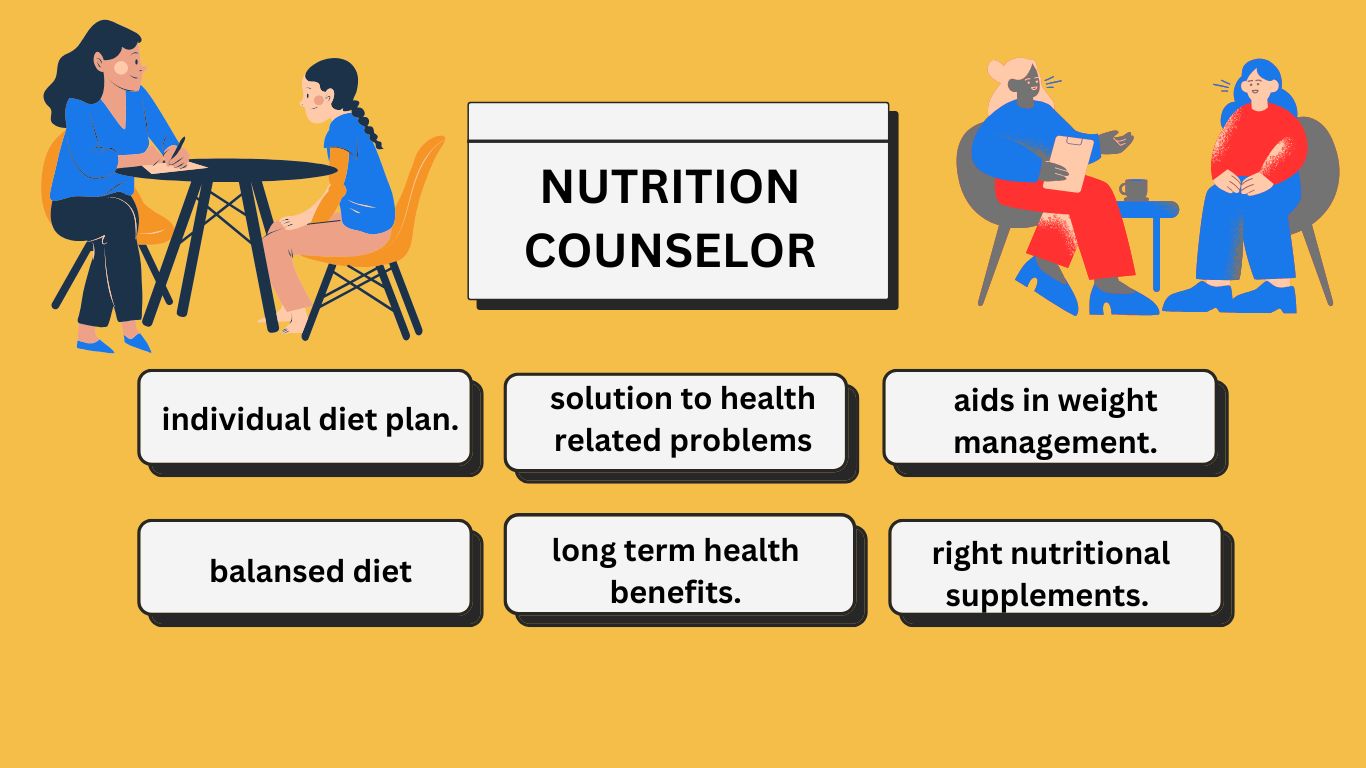 NUTRITION COUNSELOR

individual diet plan.

solution to health related problems

aids in weight management.

balansed diet

long term health benefits.

right nutritional supplements.